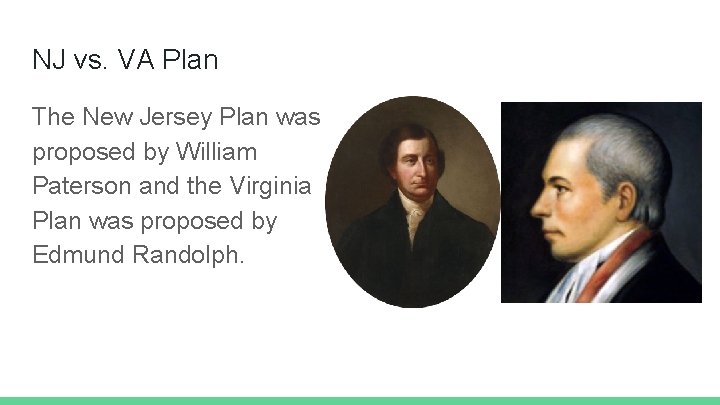 NJ vs. VA Plan

The New Jersey Plan was proposed by William Paterson and the Virginia Plan was proposed by Edmund Randolph.